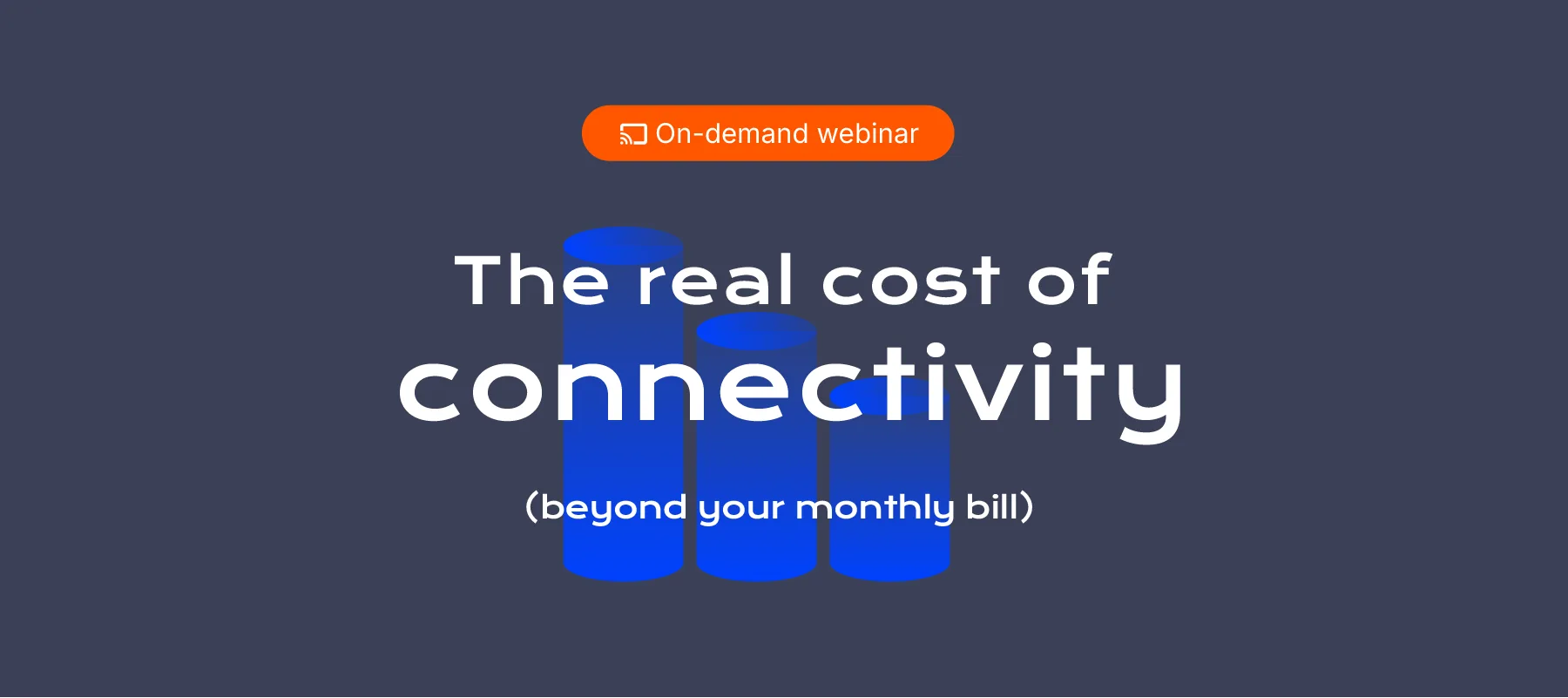 On-demand webinar

The real cost of connectivity

(beyond your monthly bill)